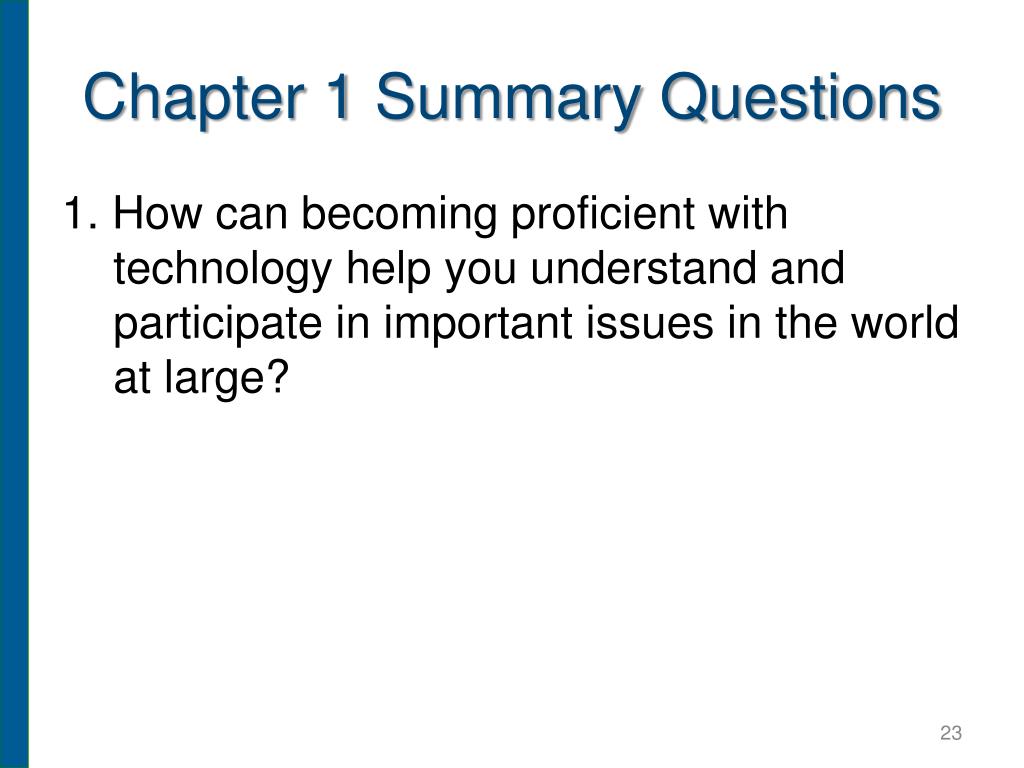 Chapter 1 Summary Questions

1. How can becoming proficient with technology help you understand and participate in important issues in the world at large?

23